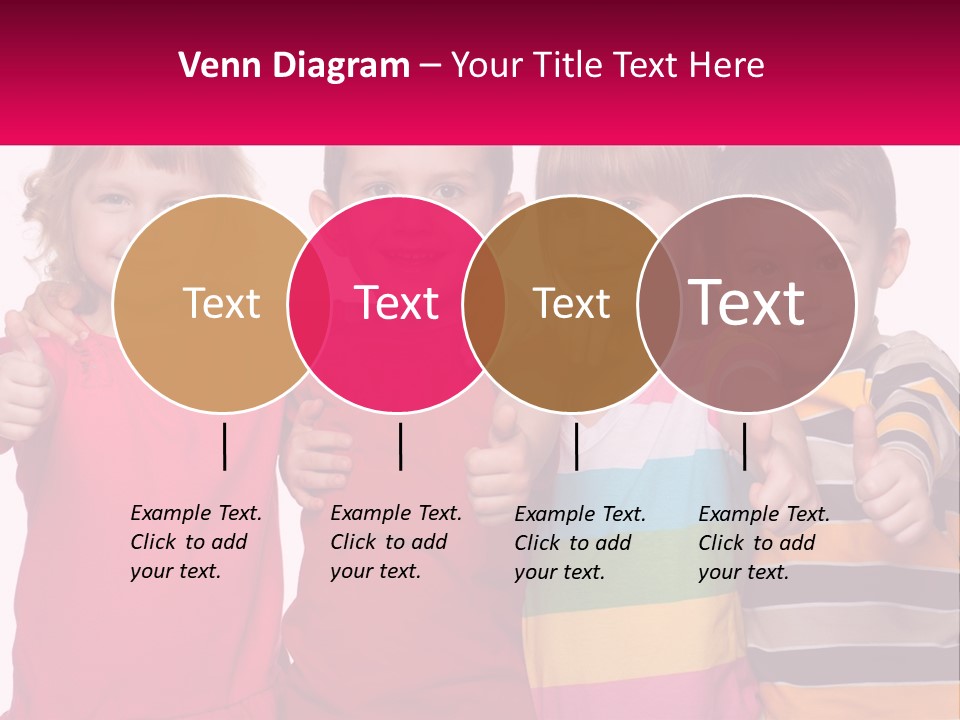 Venn Diagram – Your Title Text Here

Text

Text

Text

Text

Example Text. Click to add your text.

Example Text. Click to add your text.

Example Text. Click to add your text.

Example Text. Click to add your text.